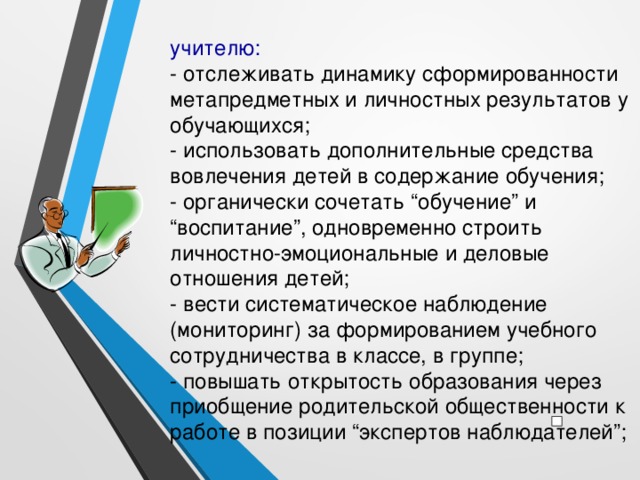 учителю:
- отслеживать динамику сформированности метапредметных и личностных результатов у обучающихся;
- использовать дополнительные средства вовлечения детей в содержание обучения;
- органически сочетать “обучение” и “воспитание”, одновременно строить личностно-эмоциональные и деловые отношения детей;
- вести систематическое наблюдение (мониторинг) за формированием учебного сотрудничества в классе, в группе;
- повышать открытость образования через приобщение родительской общественности к работе в позиции “экспертов наблюдателей”;